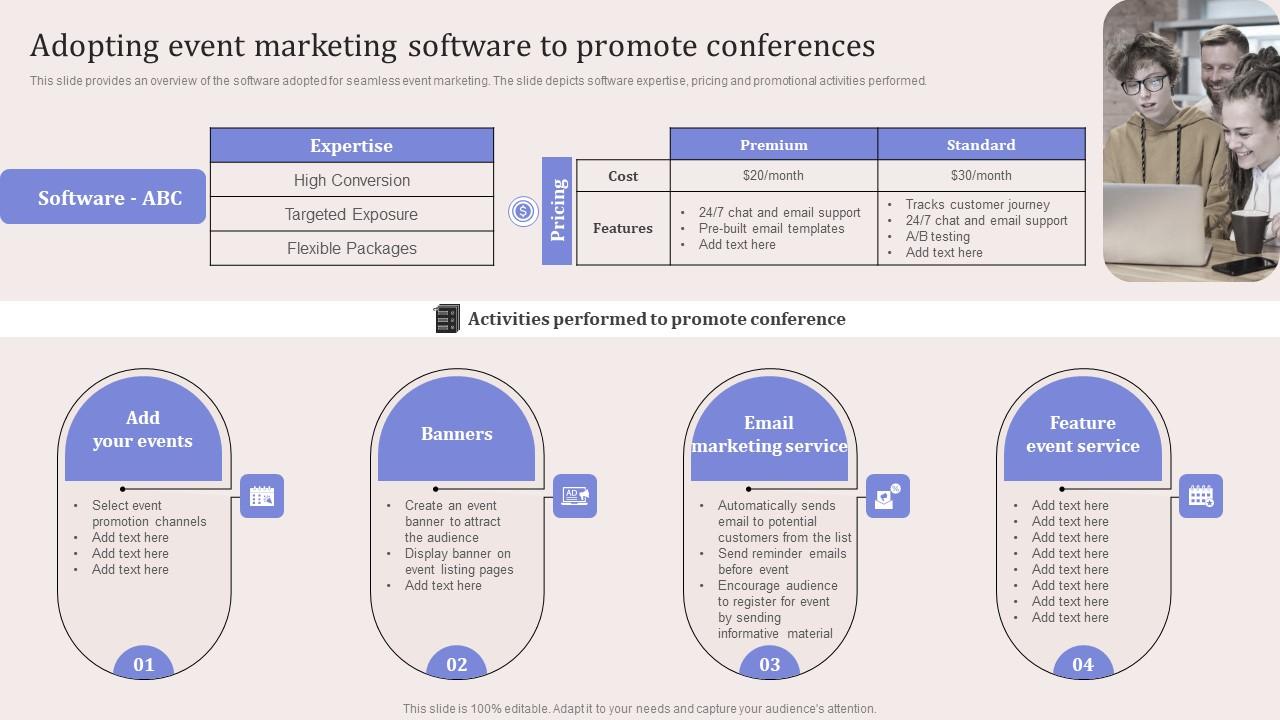 Adopting event marketing software to promote conferences

This slide provides an overview of the software adopted for seamless event marketing. The slide depicts software expertise, pricing and promotional activities performed.

Software - ABC

| Expertise |
|---|
| High Conversion |
| Targeted Exposure |
| Flexible Packages |

Pricing

| | Premium | Standard |
|---|---|---|
| Cost | $20/month | $30/month |
| Features | • 24/7 chat and email support • Pre-built email templates • Add text here | • Tracks customer journey • 24/7 chat and email support • A/B testing • Add text here |

Activities performed to promote conference

Add your events
• Select event promotion channels
• Add text here
• Add text here
• Add text here
01

Banners
• Create an event banner to attract the audience
• Display banner on event listing pages
• Add text here
02

Email marketing service
• Automatically sends email to potential customers from the list
• Send reminder emails before event
• Encourage audience to register for event by sending informative material
03

Feature event service
• Add text here
• Add text here
• Add text here
• Add text here
• Add text here
• Add text here
• Add text here
• Add text here
04

This slide is 100% editable. Adapt it to your needs and capture your audience's attention.